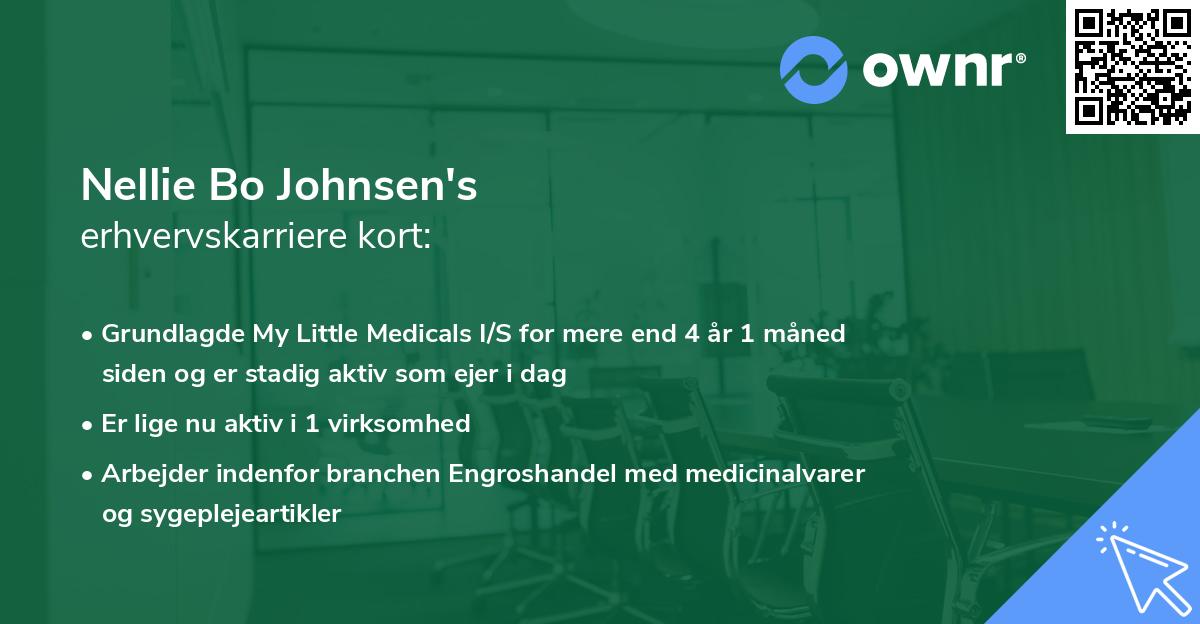 ownr®

Nellie Bo Johnsen's
erhvervskarriere kort:

• Grundlagde My Little Medicals I/S for mere end 4 år 1 måned siden og er stadig aktiv som ejer i dag
• Er lige nu aktiv i 1 virksomhed
• Arbejder indenfor branchen Engroshandel med medicinalvarer og sygeplejeartikler